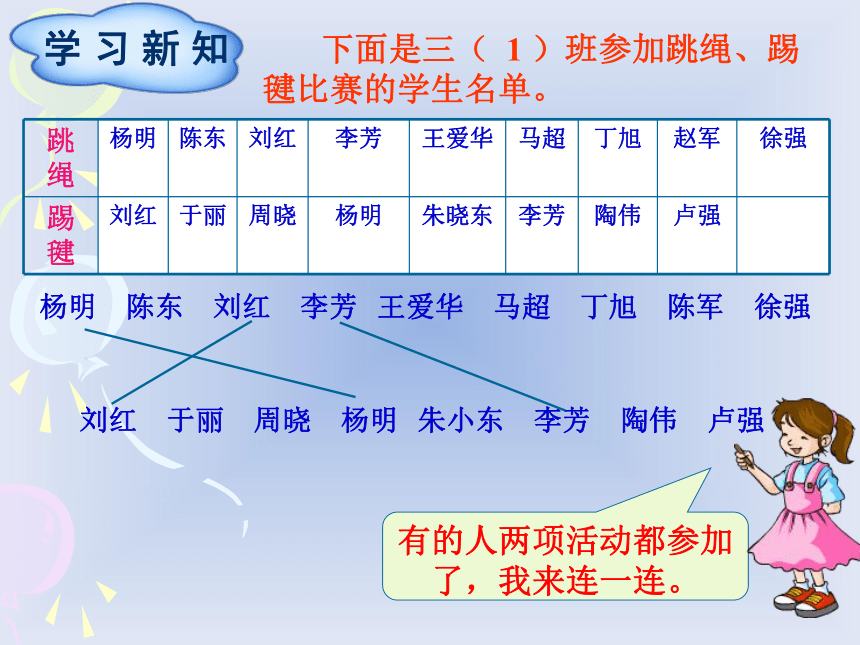 学习新知

下面是三（1）班参加跳绳、踢毽比赛的学生名单。

| 跳绳 | 杨明 | 陈东 | 刘红 | 李芳 | 王爱华 | 马超 | 丁旭 | 赵军 | 徐强 |
|---|---|---|---|---|---|---|---|---|---|
| 踢毽 | 刘红 | 于丽 | 周晓 | 杨明 | 朱晓东 | 李芳 | 陶伟 | 卢强 | |

杨明 陈东 刘红 李芳 王爱华 马超 丁旭 陈军 徐强

刘红 于丽 周晓 杨明 朱小东 李芳 陶伟 卢强

有的人两项活动都参加了，我来连一连。